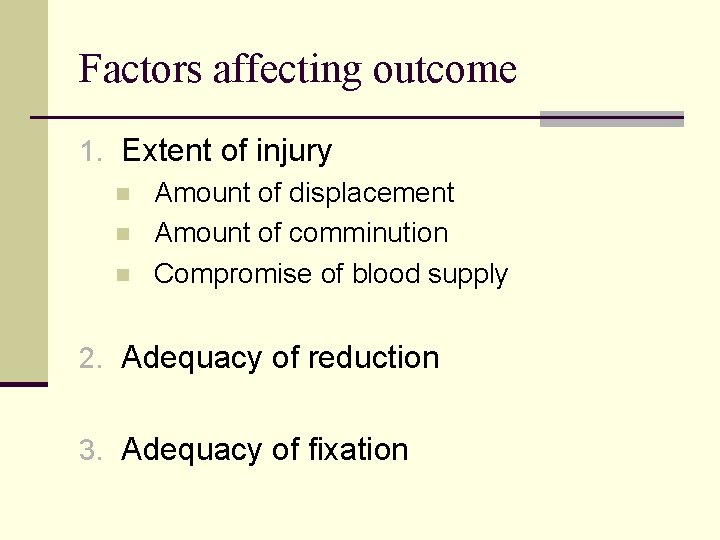 Factors affecting outcome

1. Extent of injury
   - Amount of displacement
   - Amount of comminution
   - Compromise of blood supply

2. Adequacy of reduction

3. Adequacy of fixation